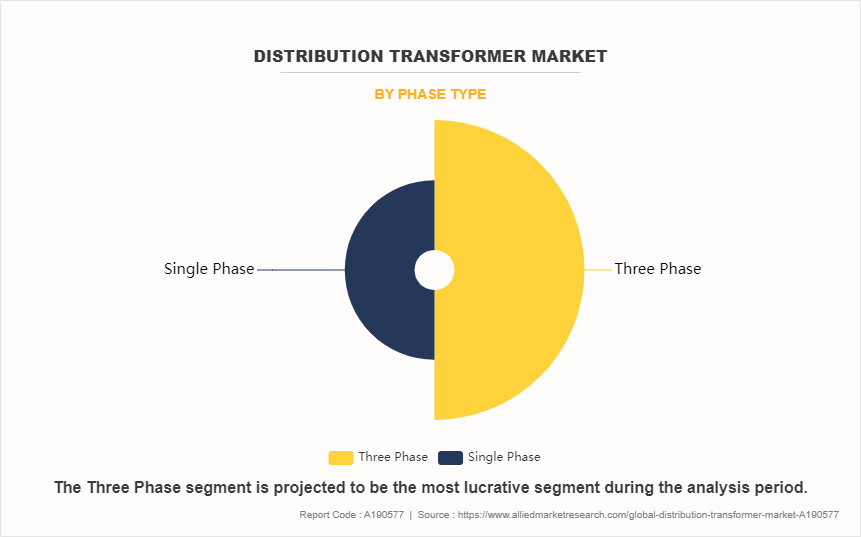 DISTRIBUTION TRANSFORMER MARKET

BY PHASE TYPE

Single Phase

Three Phase

Three Phase Single Phase

The Three Phase segment is projected to be the most lucrative segment during the analysis period.

Report Code : A190577 | Source : https://www.alliedmarketresearch.com/global-distribution-transformer-market-A190577